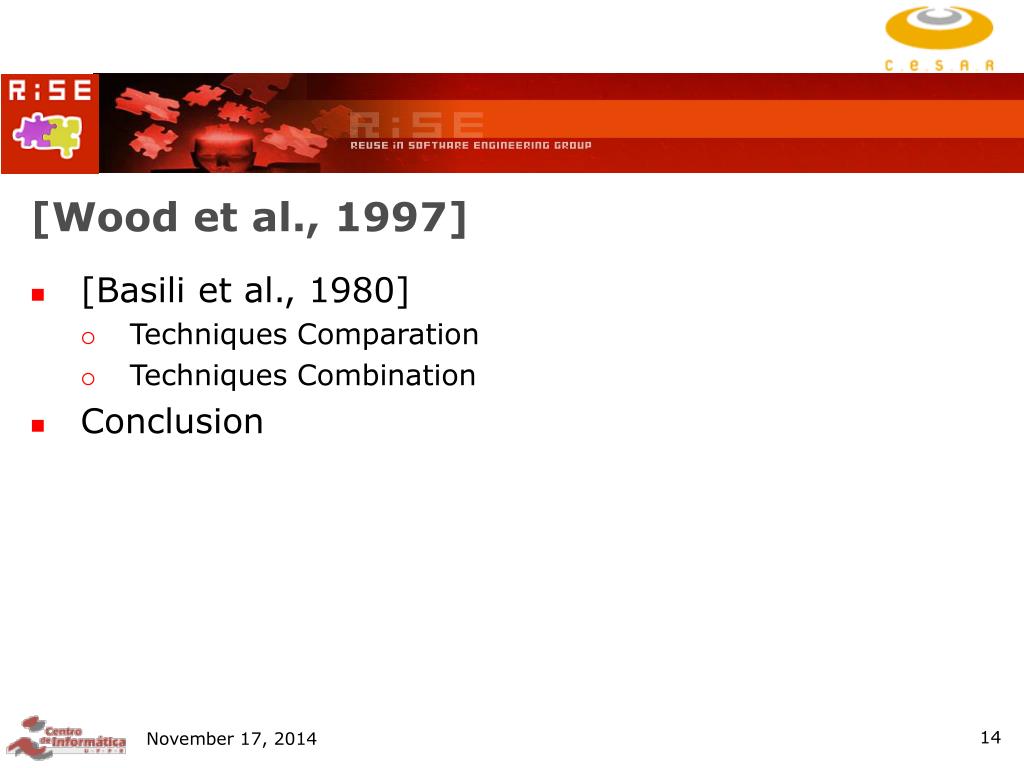 C.E.S.A.R

R:SE

R:SE
REUSE iN SOFTWARE ENGINEERING GROUP

[Wood et al., 1997]

[Basili et al., 1980]
Techniques Comparation
Techniques Combination
Conclusion

Centro de Informática UFPE

November 17, 2014

14